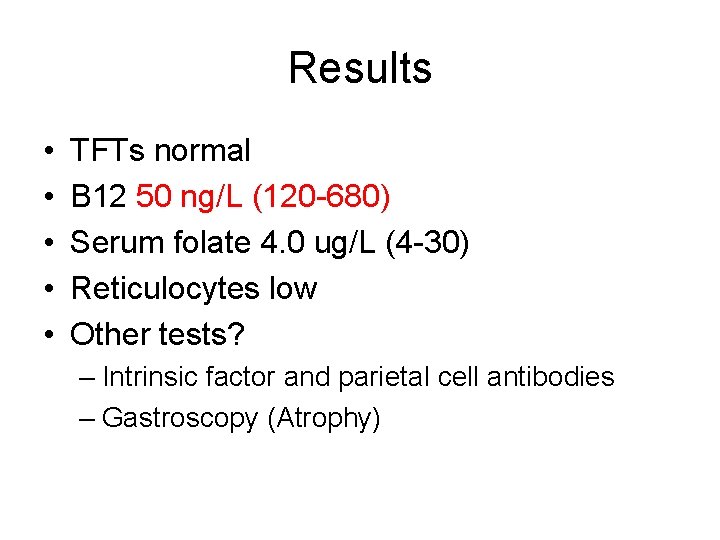 Results

• TFTs normal
• B12 50 ng/L (120-680)
• Serum folate 4.0 ug/L (4-30)
• Reticulocytes low
• Other tests?
– Intrinsic factor and parietal cell antibodies
– Gastroscopy (Atrophy)